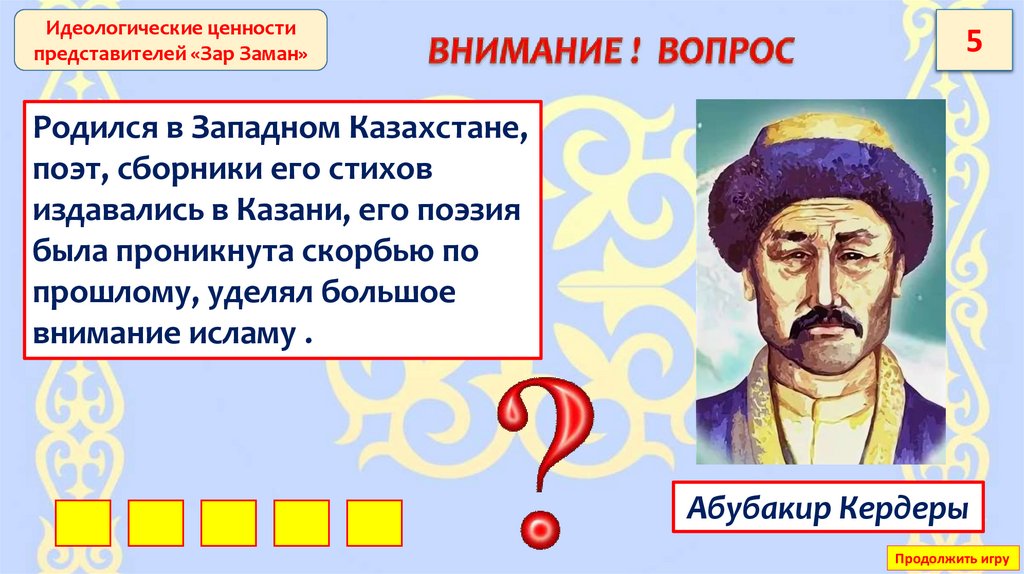 Идеологические ценности представителей «Зар Заман»

ВНИМАНИЕ ! ВОПРОС

5

Родился в Западном Казахстане, поэт, сборники его стихов издавались в Казани, его поэзия была проникнута скорбью по прошлому, уделял большое внимание исламу .

?

Абубакир Кердеры

Продолжить игру